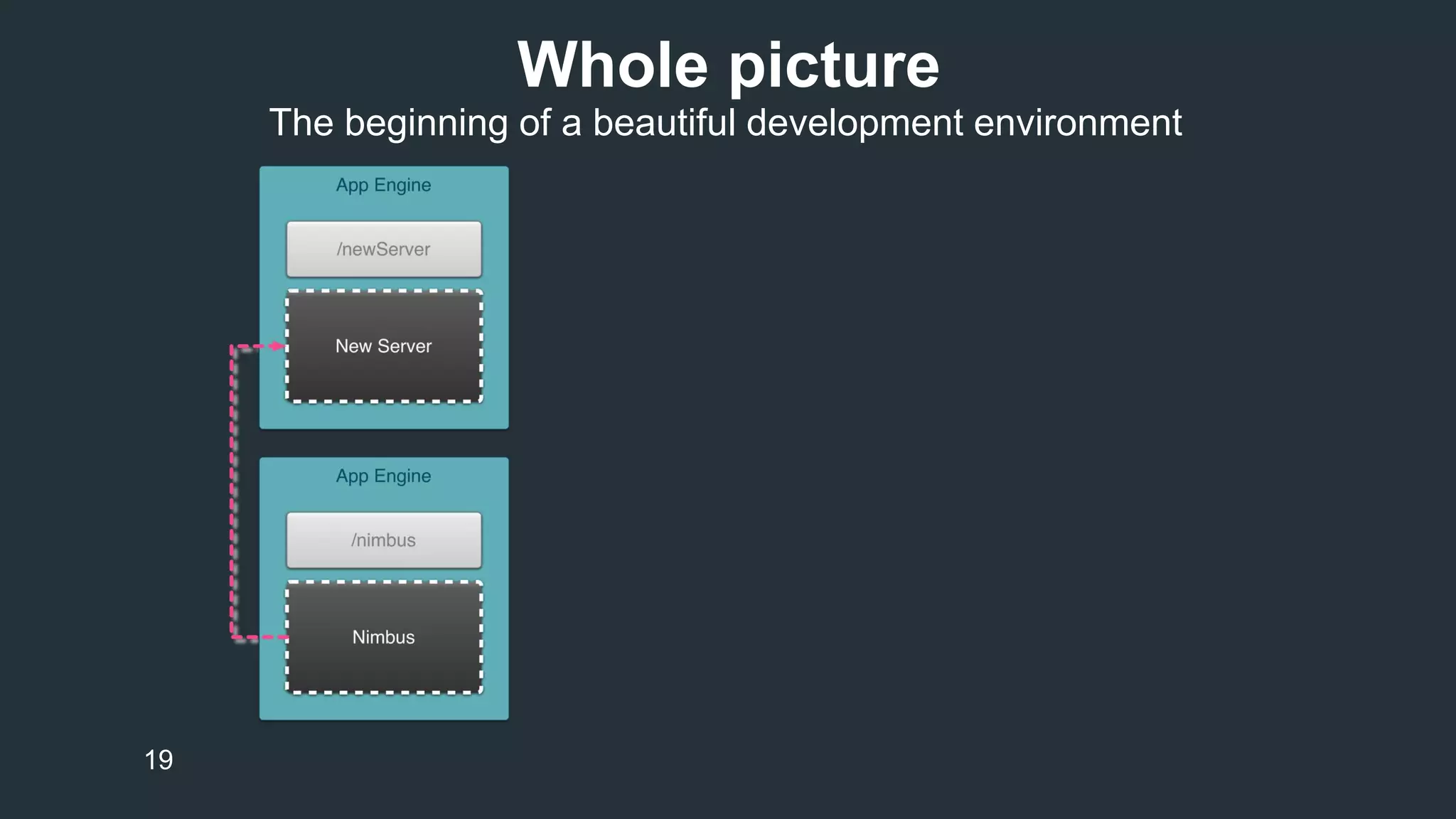 Whole picture
The beginning of a beautiful development environment

App Engine

/newServer

New Server

App Engine

/nimbus

Nimbus

19